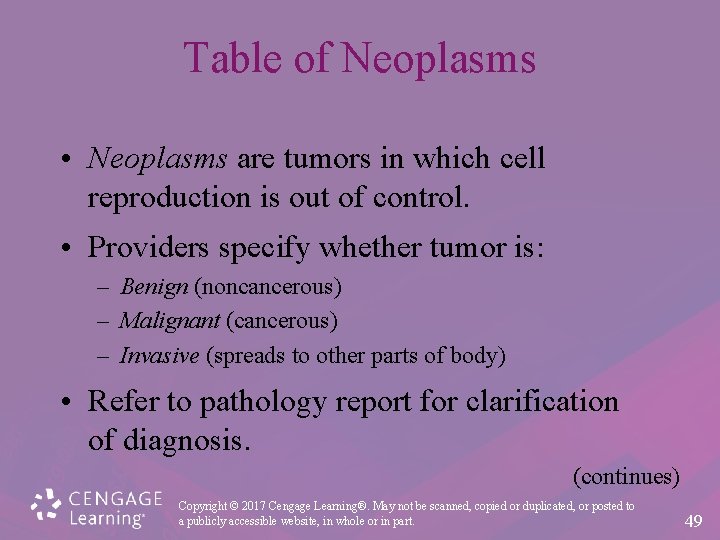 Table of Neoplasms

• Neoplasms are tumors in which cell reproduction is out of control.

• Providers specify whether tumor is:
– Benign (noncancerous)
– Malignant (cancerous)
– Invasive (spreads to other parts of body)

• Refer to pathology report for clarification of diagnosis.

(continues)

CENGAGE Learning®

Copyright © 2017 Cengage Learning®. May not be scanned, copied or duplicated, or posted to a publicly accessible website, in whole or in part.

49